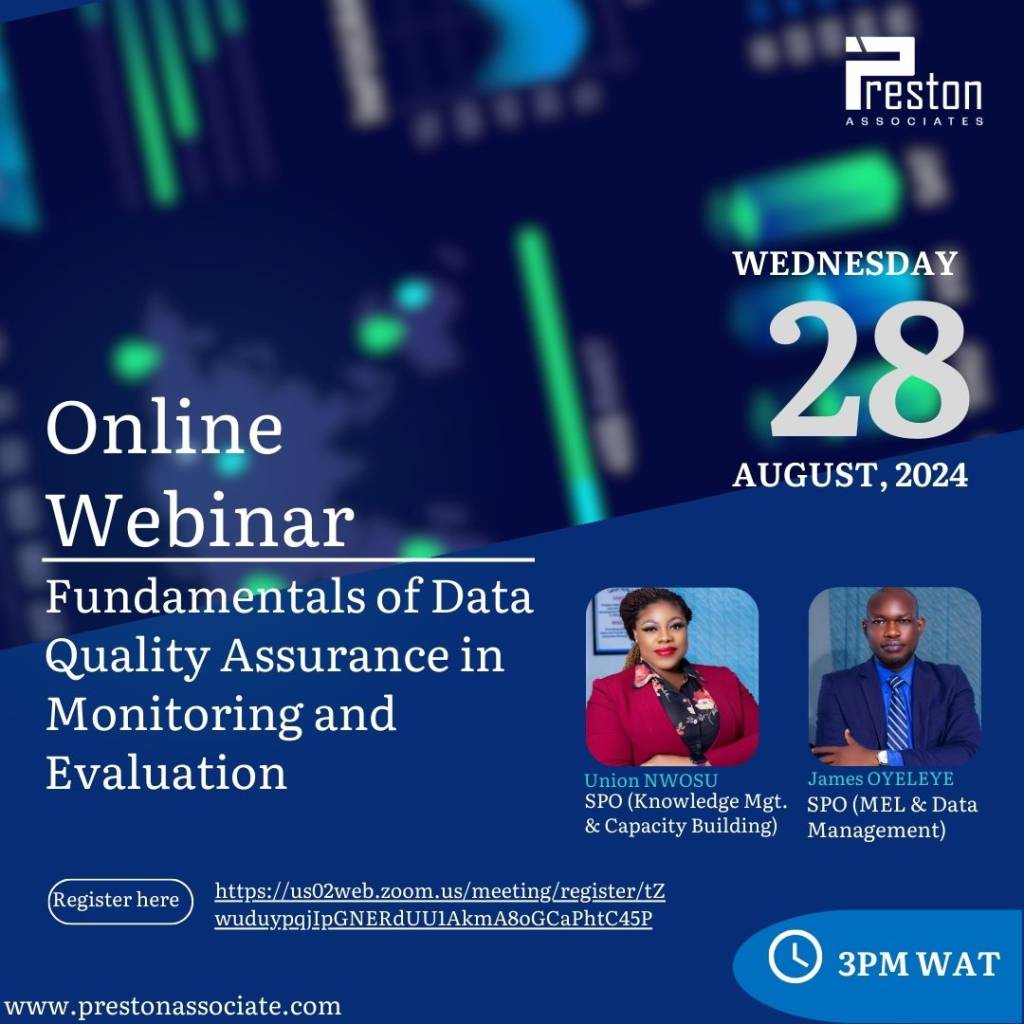 Preston
ASSOCIATES

WEDNESDAY
28
AUGUST, 2024

Online Webinar

Fundamentals of Data Quality Assurance in Monitoring and Evaluation

Union NWOSU
SPO (Knowledge Mgt. & Capacity Building)

James OYELEYE
SPO (MEL & Data Management)

Register here

https://us02web.zoom.us/meeting/register/tZwuduypqjIpGNERdUU1AkmA8oGCaPhtC45P

3PM WAT

www.prestonassociate.com